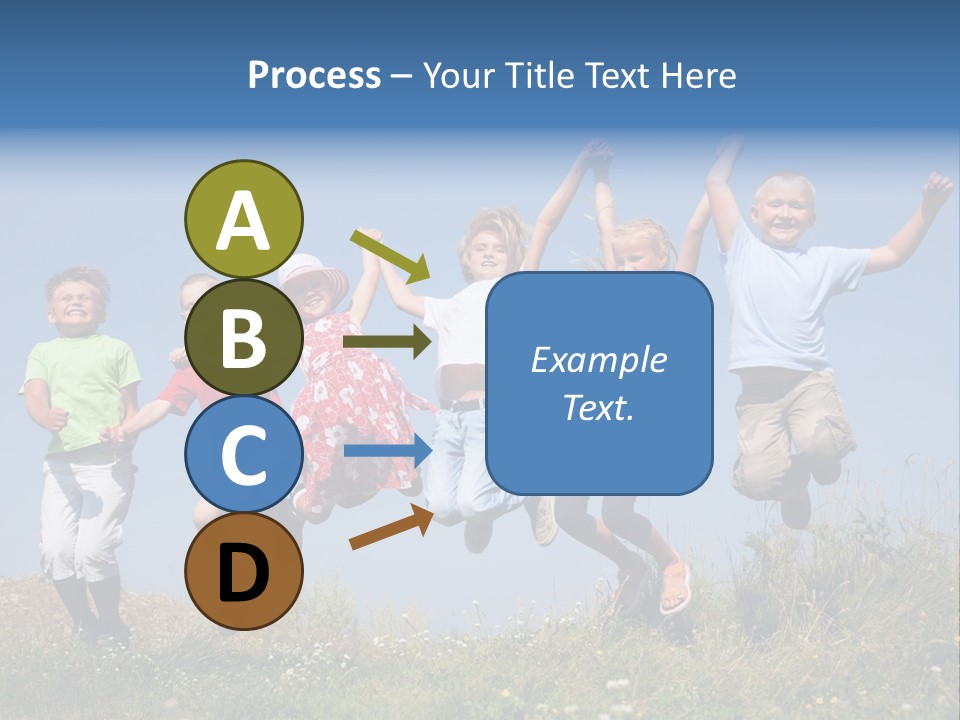 Process – Your Title Text Here

A

B

C

D

Example Text.